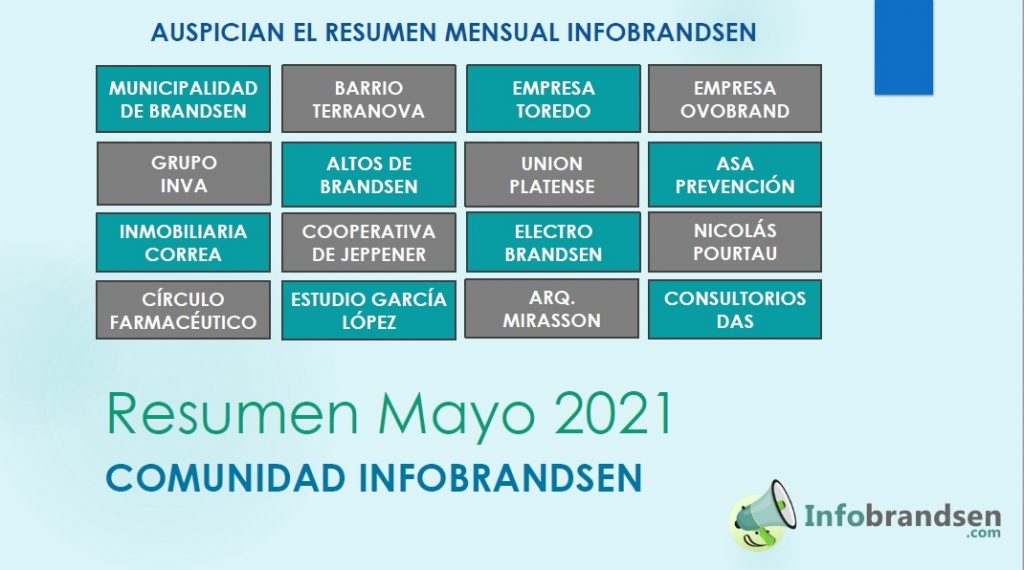 AUSPICIAN EL RESUMEN MENSUAL INFOBRANDSEN

| MUNICIPALIDAD DE BRANDSEN | BARRIO TERRANOVA | EMPRESA TOREDO | EMPRESA OVOBRAND |
|---|---|---|---|
| GRUPO INVA | ALTOS DE BRANDSEN | UNION PLATENSE | ASA PREVENCIÓN |
| INMOBILIARIA CORREA | COOPERATIVA DE JEPPENER | ELECTRO BRANDSEN | NICOLÁS POURTAU |
| CÍRCULO FARMACÉUTICO | ESTUDIO GARCÍA LÓPEZ | ARQ. MIRASSON | CONSULTORIOS DAS |

Resumen Mayo 2021

COMUNIDAD INFOBRANDSEN

Infobrandsen .com